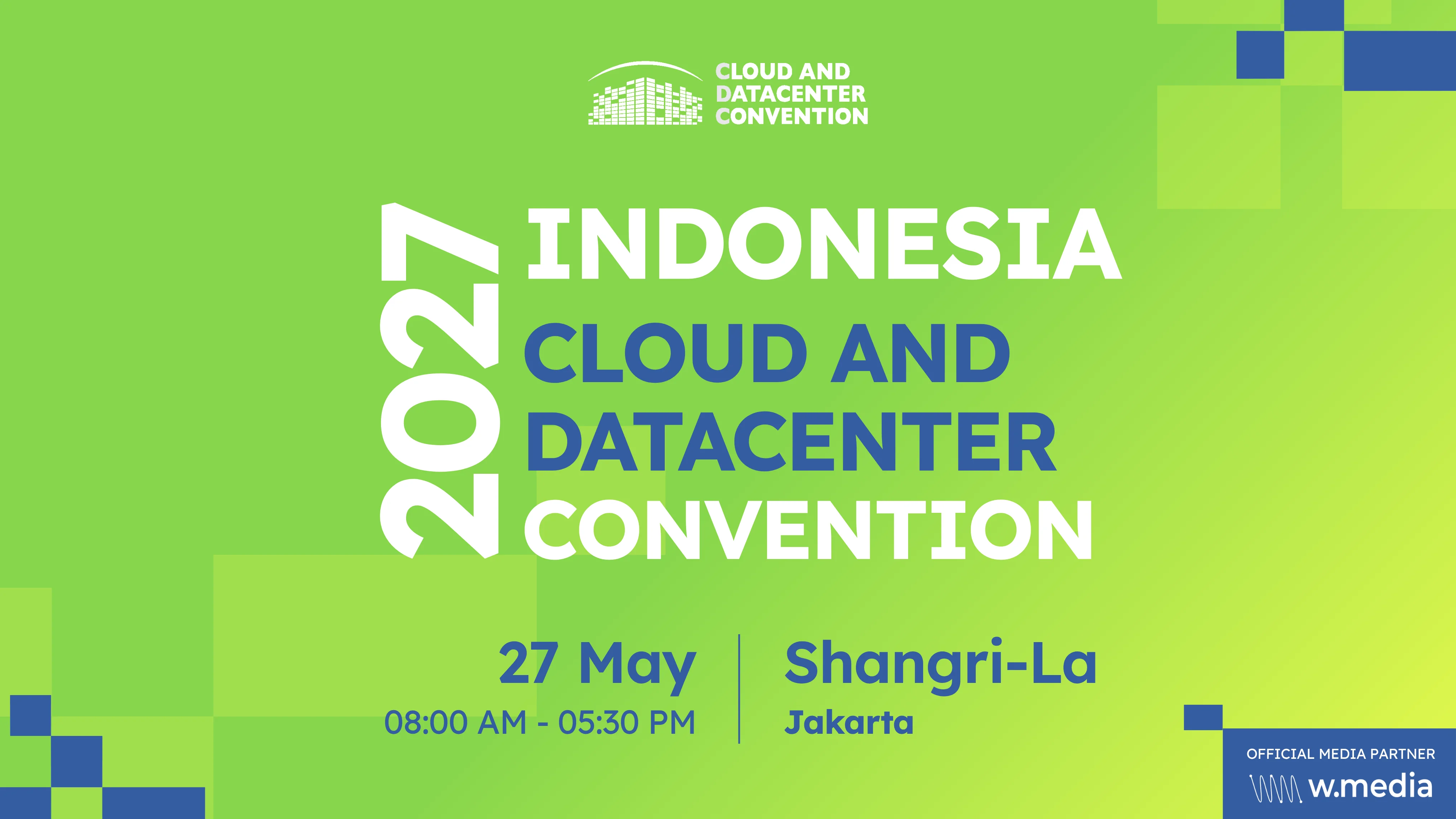 CLOUD AND DATACENTER CONVENTION

2027 INDONESIA CLOUD AND DATACENTER CONVENTION

27 May
08:00 AM - 05:30 PM

Shangri-La
Jakarta

OFFICIAL MEDIA PARTNER
w.media